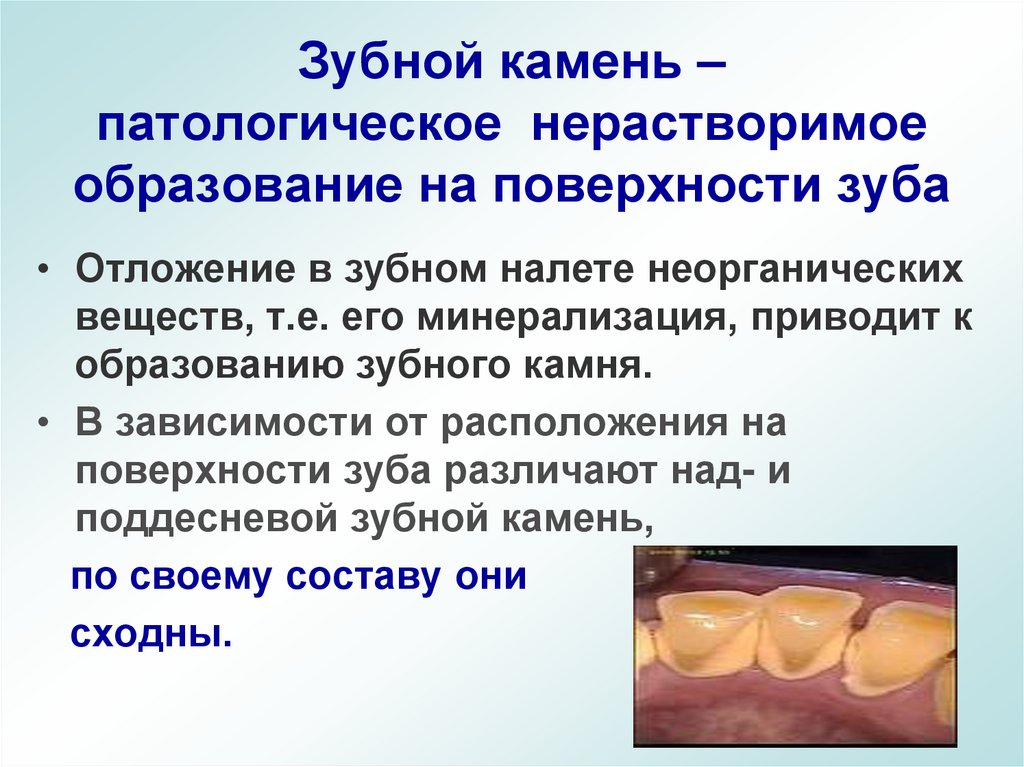 Зубной камень – патологическое нерастворимое образование на поверхности зуба

• Отложение в зубном налете неорганических веществ, т.е. его минерализация, приводит к образованию зубного камня.

• В зависимости от расположения на поверхности зуба различают над- и поддесневой зубной камень,

по своему составу они сходны.